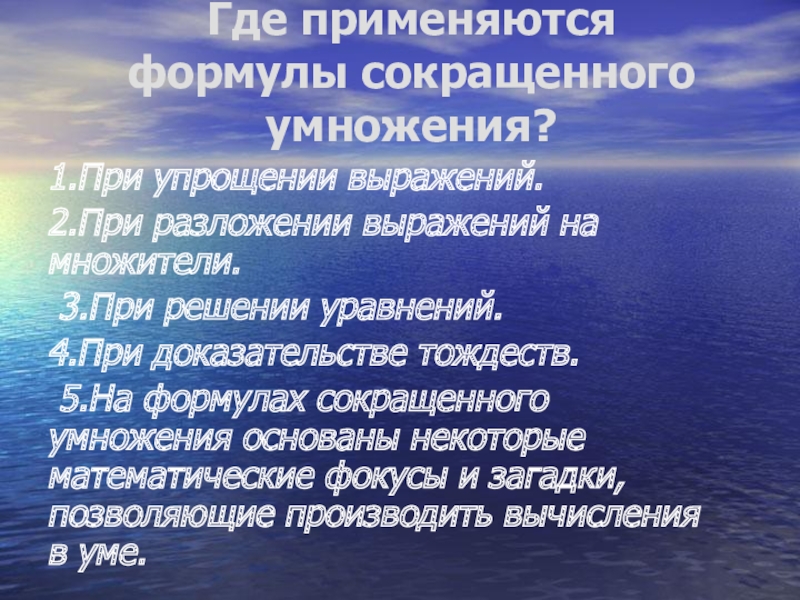 Где применяются формулы сокращенного умножения?

1.При упрощении выражений.

2.При разложении выражений на множители.

3.При решении уравнений.

4.При доказательстве тождеств.

5.На формулах сокращенного умножения основаны некоторые математические фокусы и загадки, позволяющие производить вычисления в уме.